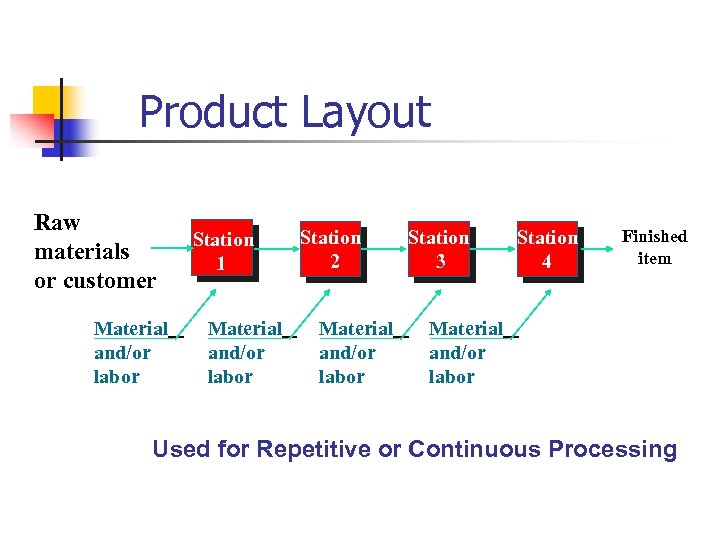 Product Layout

Raw materials or customer

Station 1

Station 2

Station 3

Station 4

Finished item

Material and/or labor

Material and/or labor

Material and/or labor

Material and/or labor

Used for Repetitive or Continuous Processing